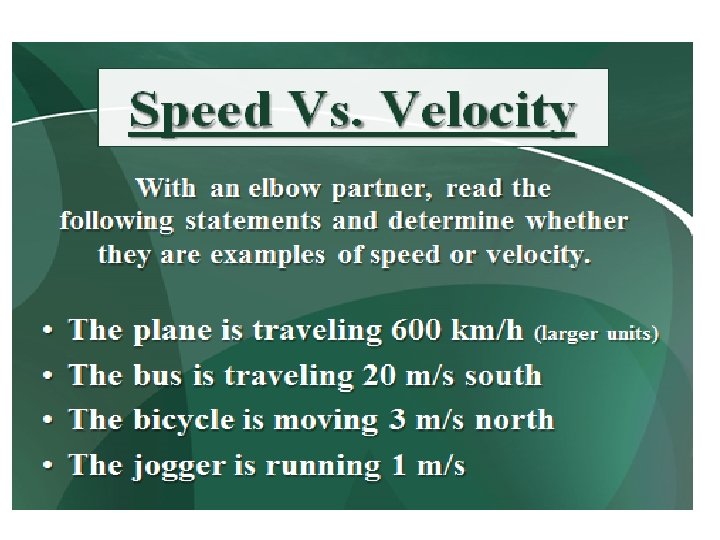 Speed Vs. Velocity

With an elbow partner, read the following statements and determine whether they are examples of speed or velocity.

• The plane is traveling 600 km/h (larger units)
• The bus is traveling 20 m/s south
• The bicycle is moving 3 m/s north
• The jogger is running 1 m/s